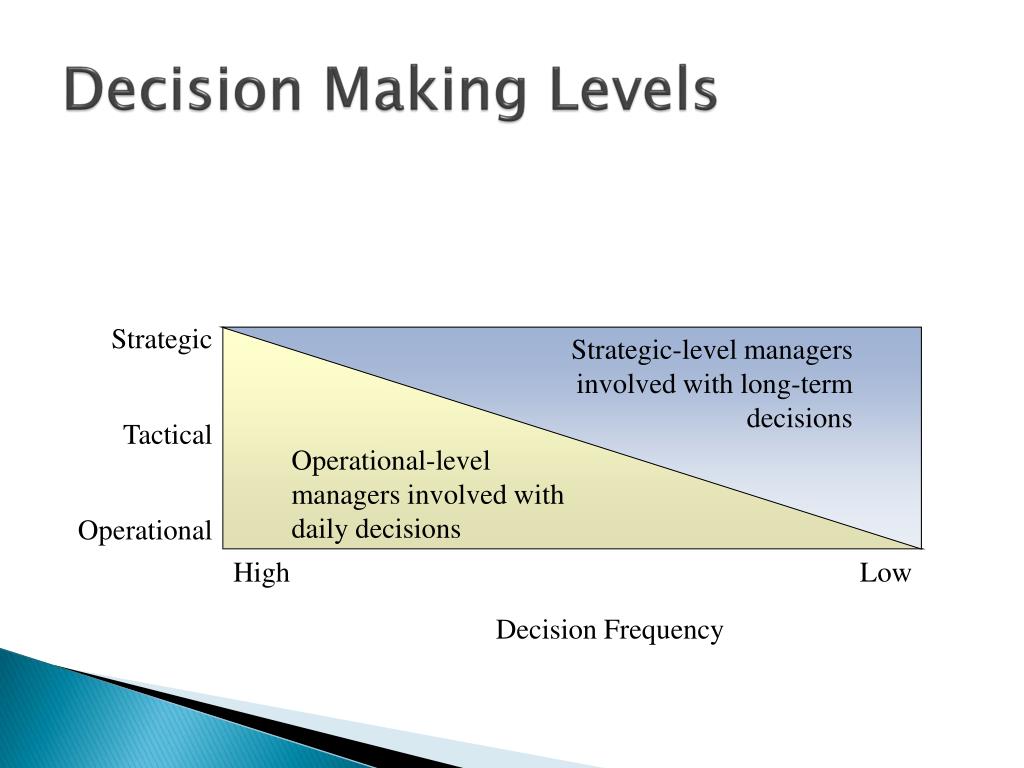 Decision Making Levels

Strategic

Tactical

Operational

Strategic-level managers involved with long-term decisions

Operational-level managers involved with daily decisions

High

Low

Decision Frequency